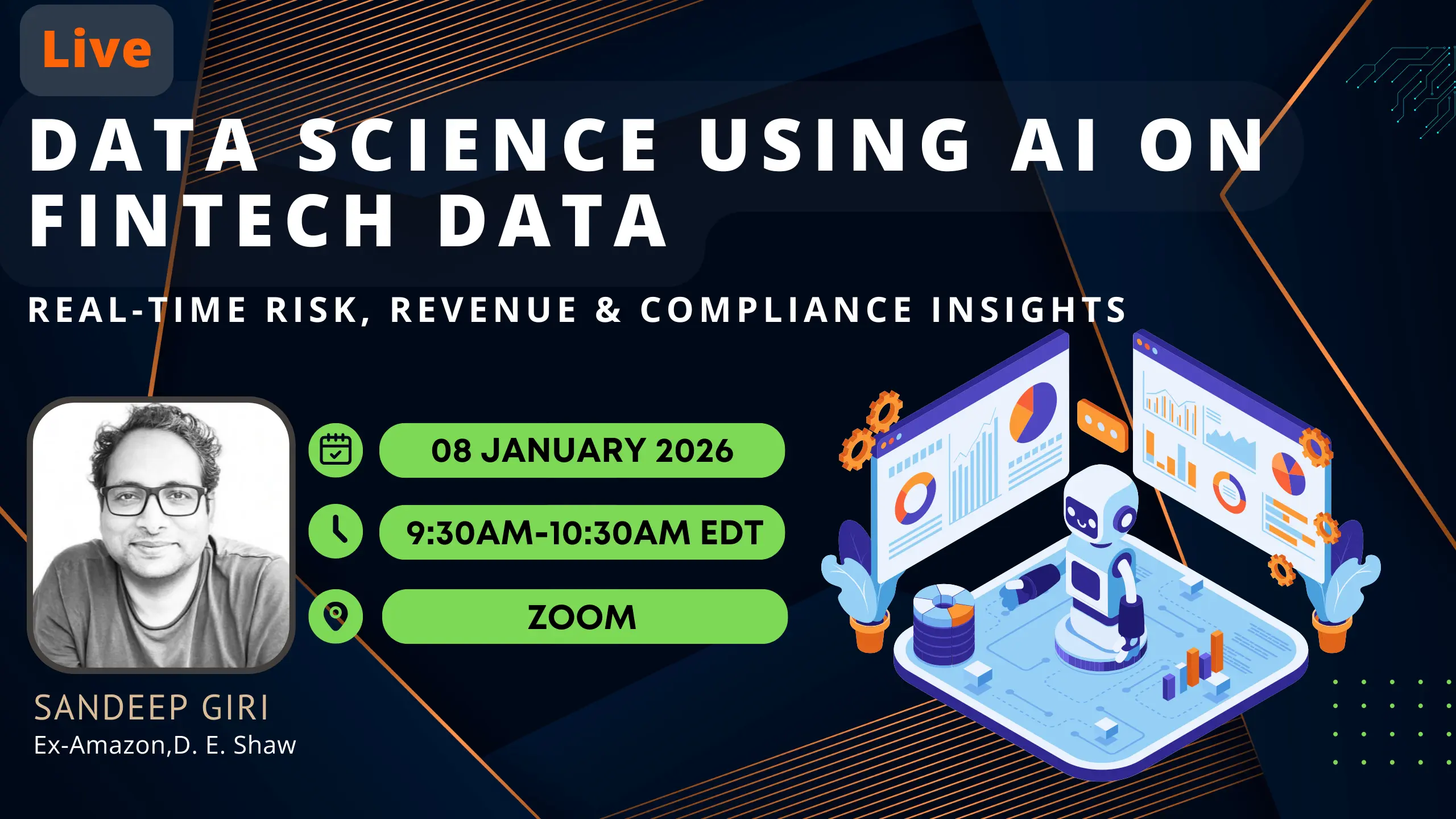 Live

DATA SCIENCE USING AI ON FINTECH DATA

REAL-TIME RISK, REVENUE & COMPLIANCE INSIGHTS

08 JANUARY 2026

9:30AM-10:30AM EDT

ZOOM

SANDEEP GIRI
Ex-Amazon,D. E. Shaw